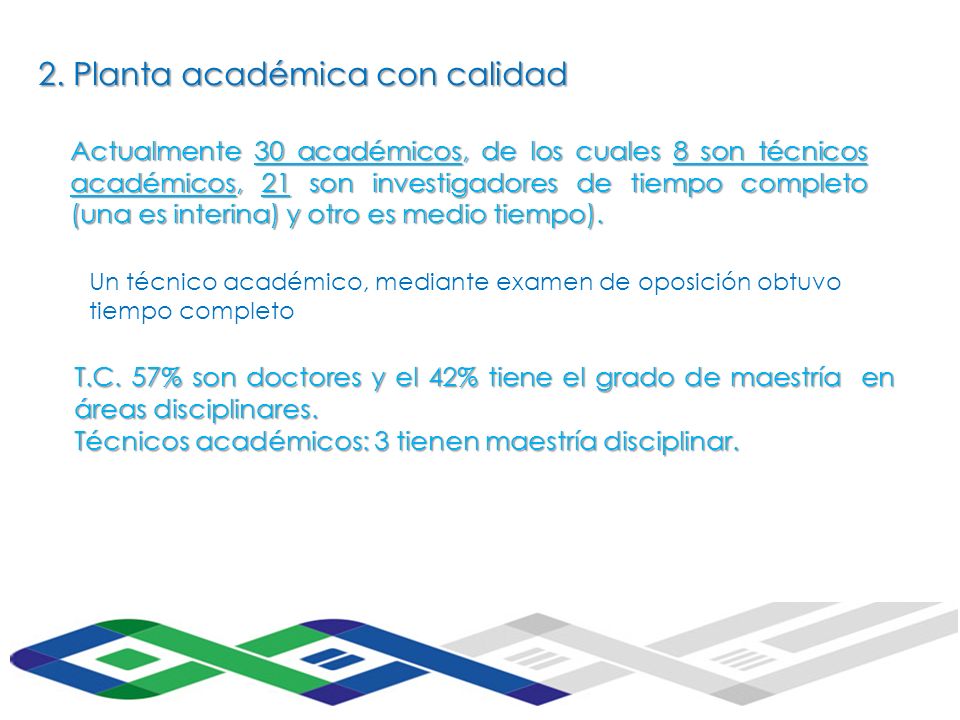 2. Planta académica con calidad

Actualmente 30 académicos, de los cuales 8 son técnicos académicos, 21 son investigadores de tiempo completo (una es interina) y otro es medio tiempo).

Un técnico académico, mediante examen de oposición obtuvo tiempo completo

T.C. 57% son doctores y el 42% tiene el grado de maestría en áreas disciplinares.
Técnicos académicos: 3 tienen maestría disciplinar.